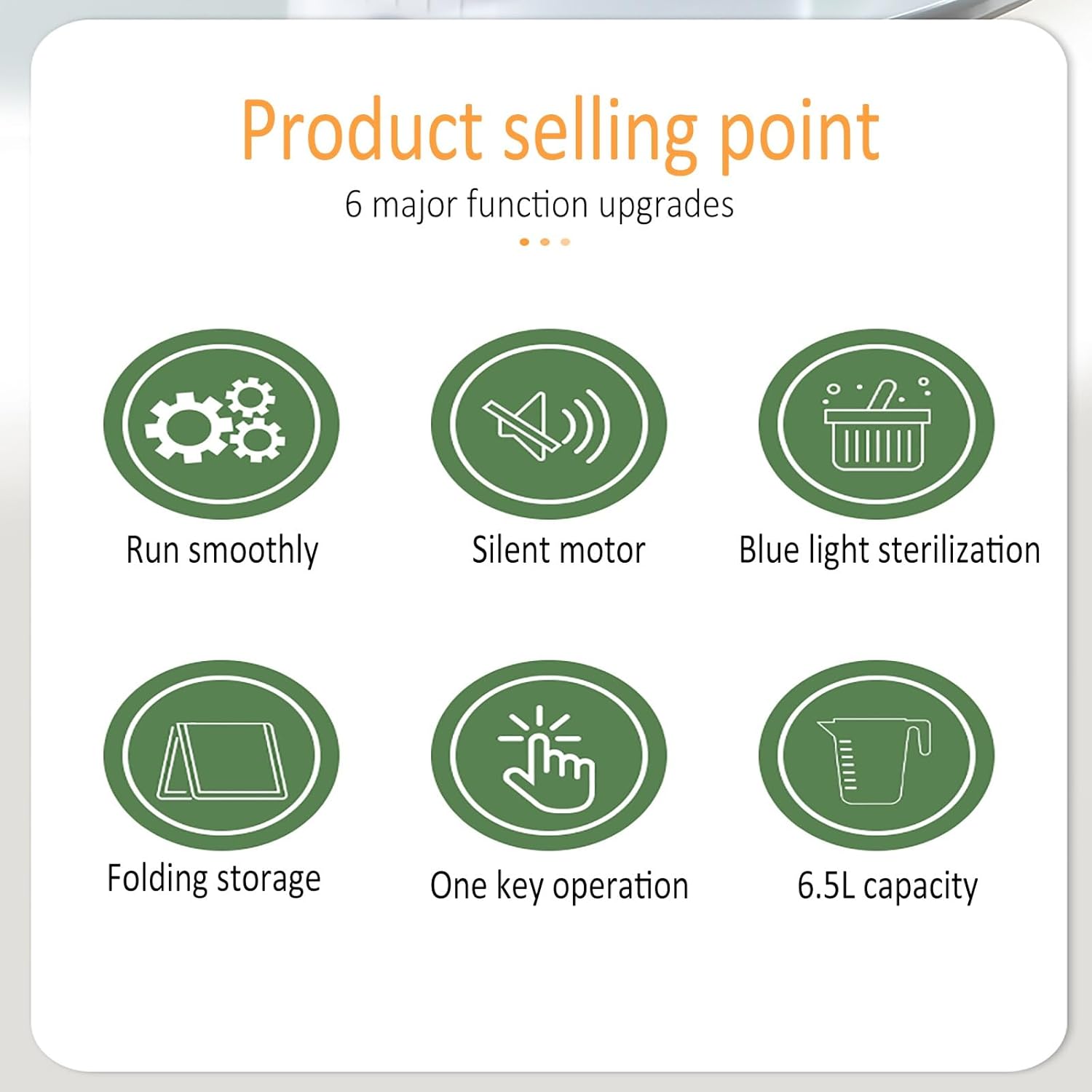 Product selling point

6 major function upgrades

Run smoothly

Silent motor

Blue light sterilization

Folding storage

One key operation

6.5L capacity